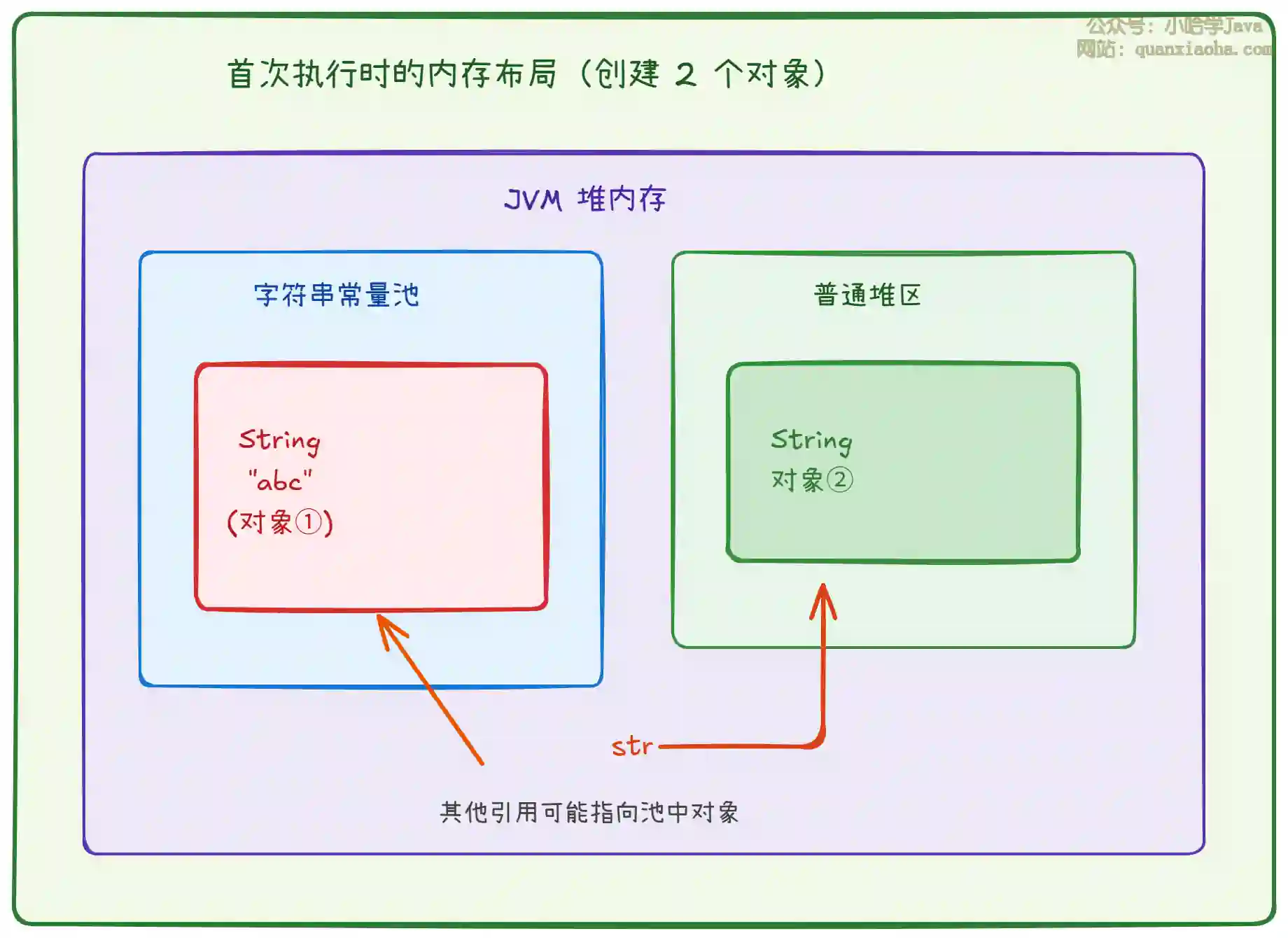 公众号：小哈学Java
网站：quanxiaoha.com

首次执行时的内存布局（创建 2 个对象）

JVM 堆内存

字符串常量池

String
"abc"
(对象①)

普通堆区

String
对象②

str

其他引用可能指向池中对象